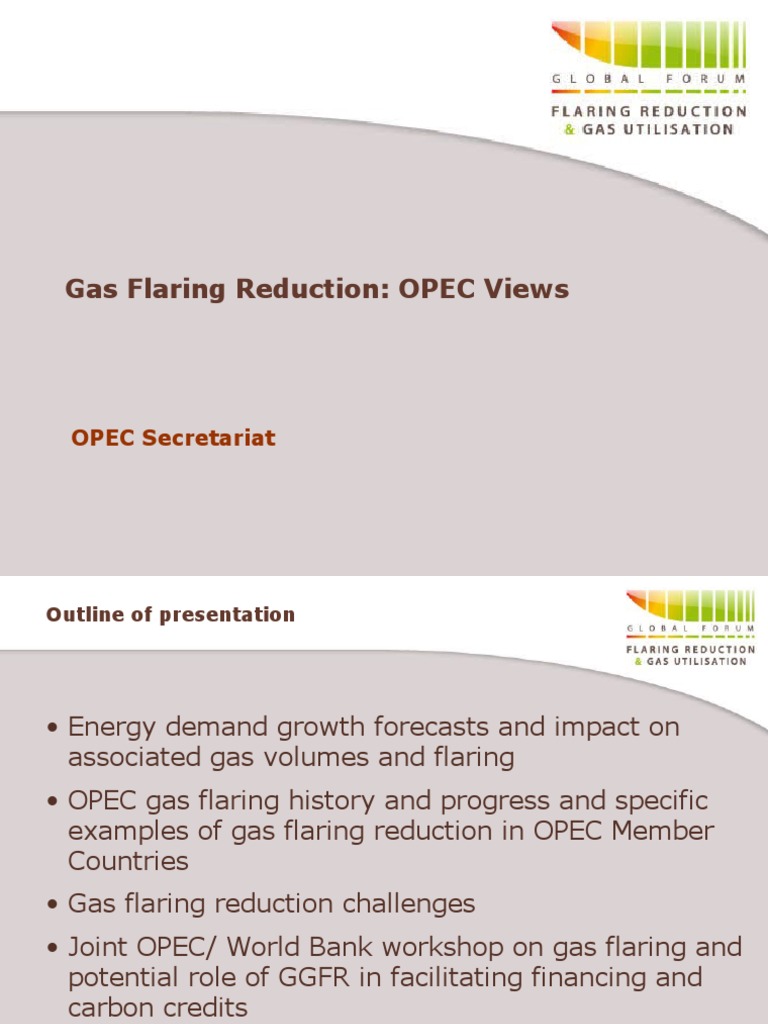 GLOBAL FORUM
FLARING REDUCTION
& GAS UTILISATION

Gas Flaring Reduction: OPEC Views

OPEC Secretariat

Outline of presentation

GLOBAL FORUM
FLARING REDUCTION
& GAS UTILISATION

• Energy demand growth forecasts and impact on associated gas volumes and flaring

• OPEC gas flaring history and progress and specific examples of gas flaring reduction in OPEC Member Countries

• Gas flaring reduction challenges

• Joint OPEC/ World Bank workshop on gas flaring and potential role of GGFR in facilitating financing and carbon credits